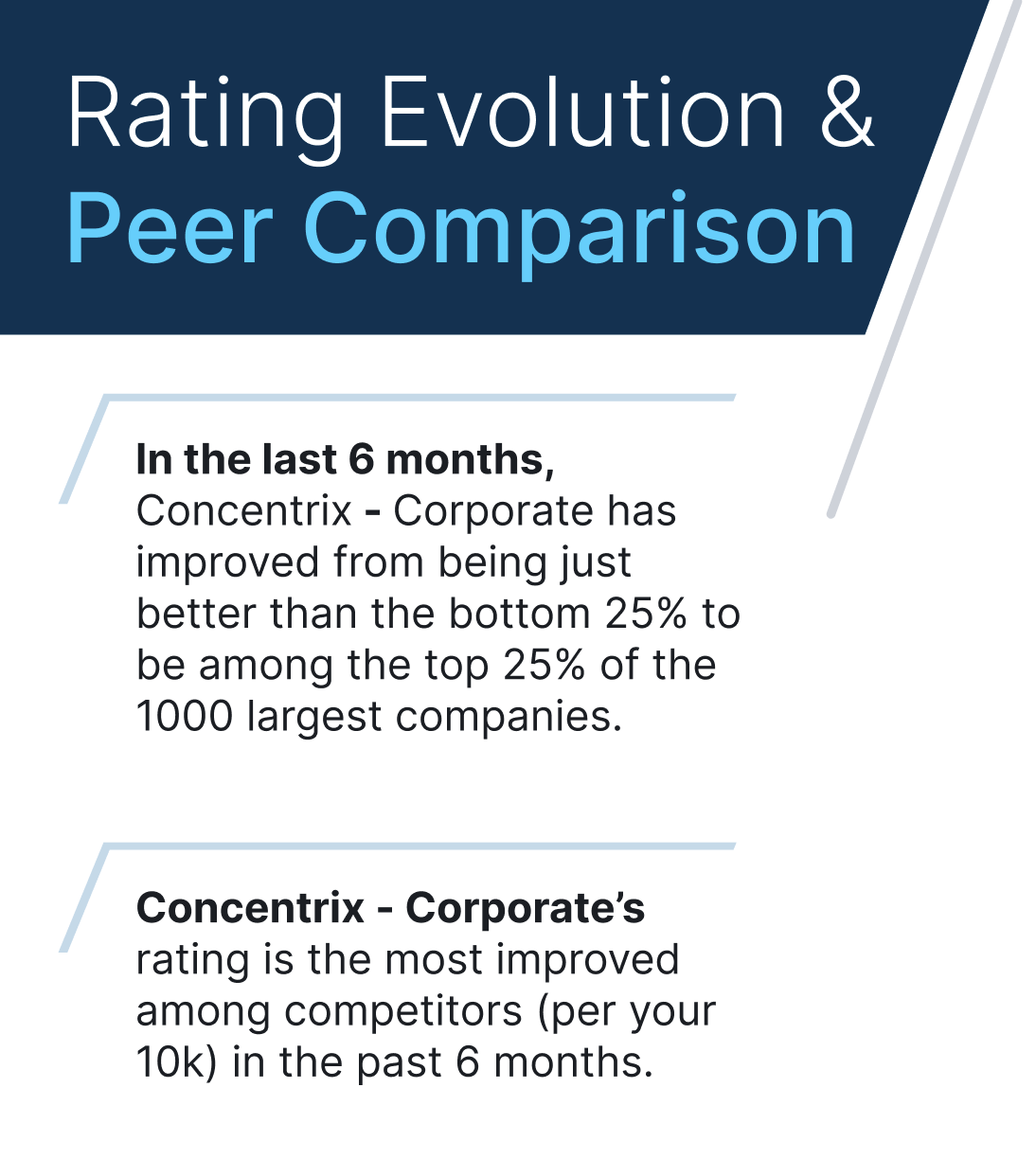 Rating Evolution &
Peer Comparison

In the last 6 months, Concentrix - Corporate has improved from being just better than the bottom 25% to be among the top 25% of the 1000 largest companies.

Concentrix - Corporate's rating is the most improved among competitors (per your 10k) in the past 6 months.